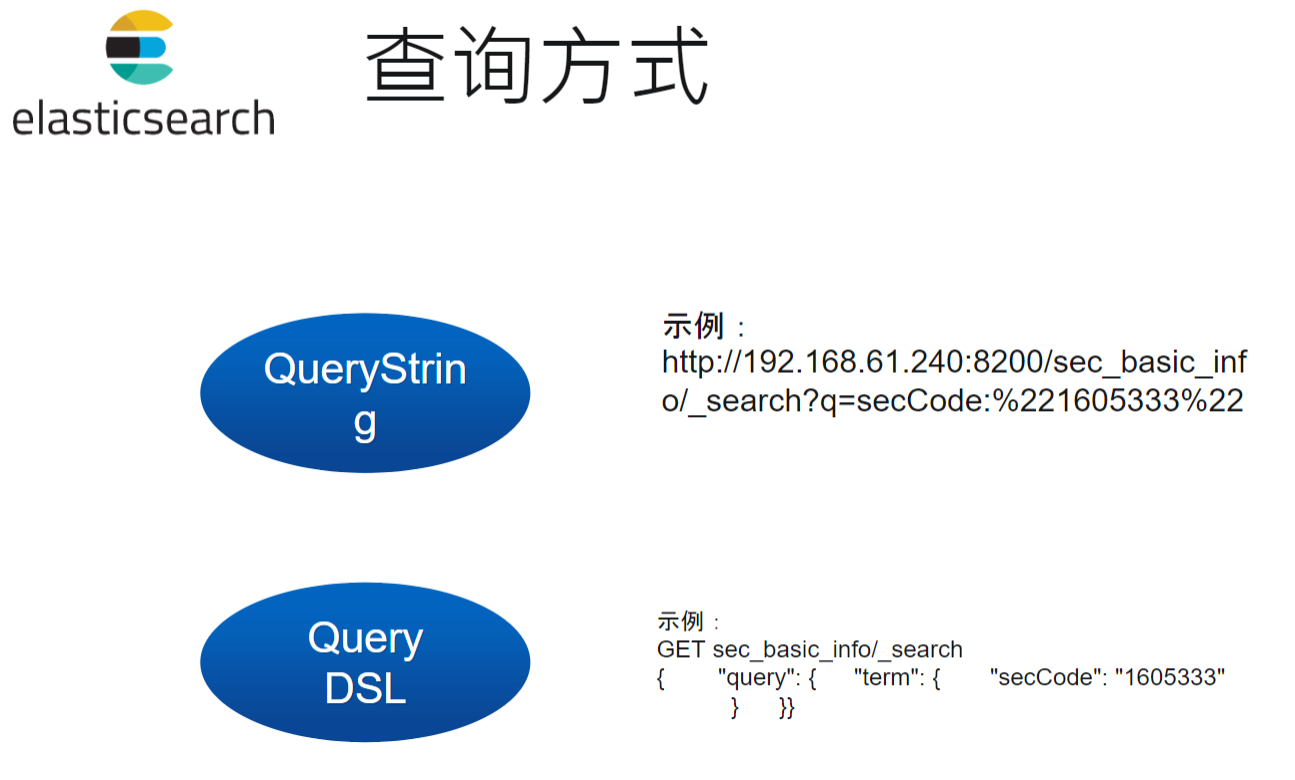 elasticsearch

查询方式

QueryString

示例：
http://192.168.61.240:8200/sec_basic_info/_search?q=secCode:%221605333%22

Query DSL

示例：
GET sec_basic_info/_search
{ "query": { "term": { "secCode": "1605333"
} }}